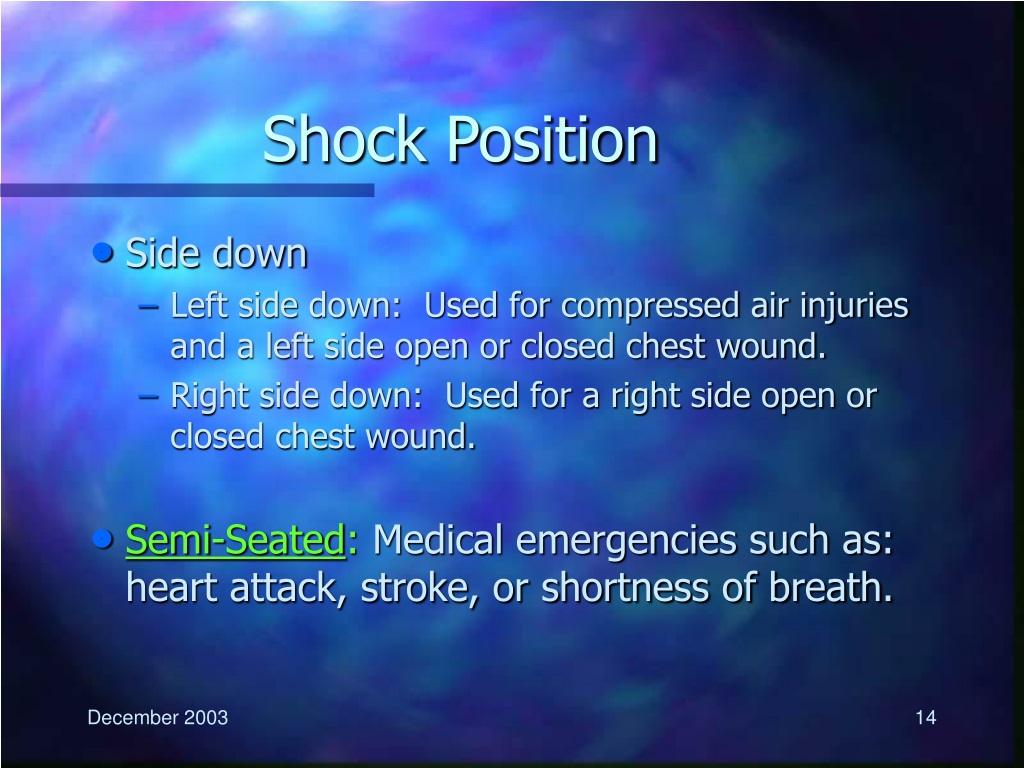 Shock Position

• Side down
– Left side down:  Used for compressed air injuries and a left side open or closed chest wound.
– Right side down:  Used for a right side open or closed chest wound.

• Semi-Seated: Medical emergencies such as: heart attack, stroke, or shortness of breath.

December 2003

14